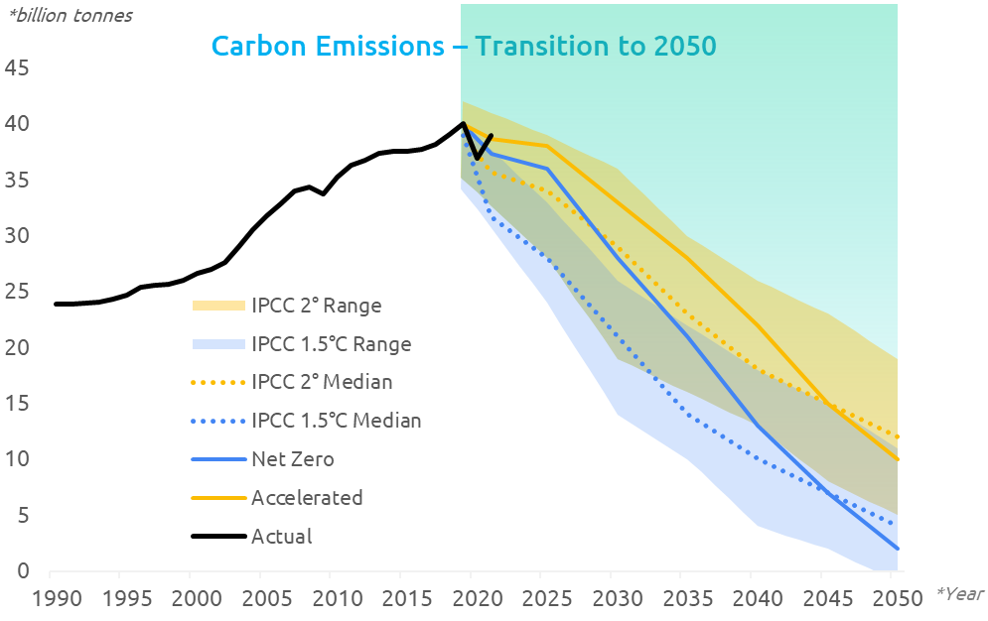 *billion tonnes

Carbon Emissions – Transition to 2050

45
40
35
30
25
20
15
10
5
0

IPCC 2° Range
IPCC 1.5°C Range
IPCC 2° Median
IPCC 1.5°C Median
Net Zero
Accelerated
Actual

1990 1995 2000 2005 2010 2015 2020 2025 2030 2035 2040 2045 2050 *Year